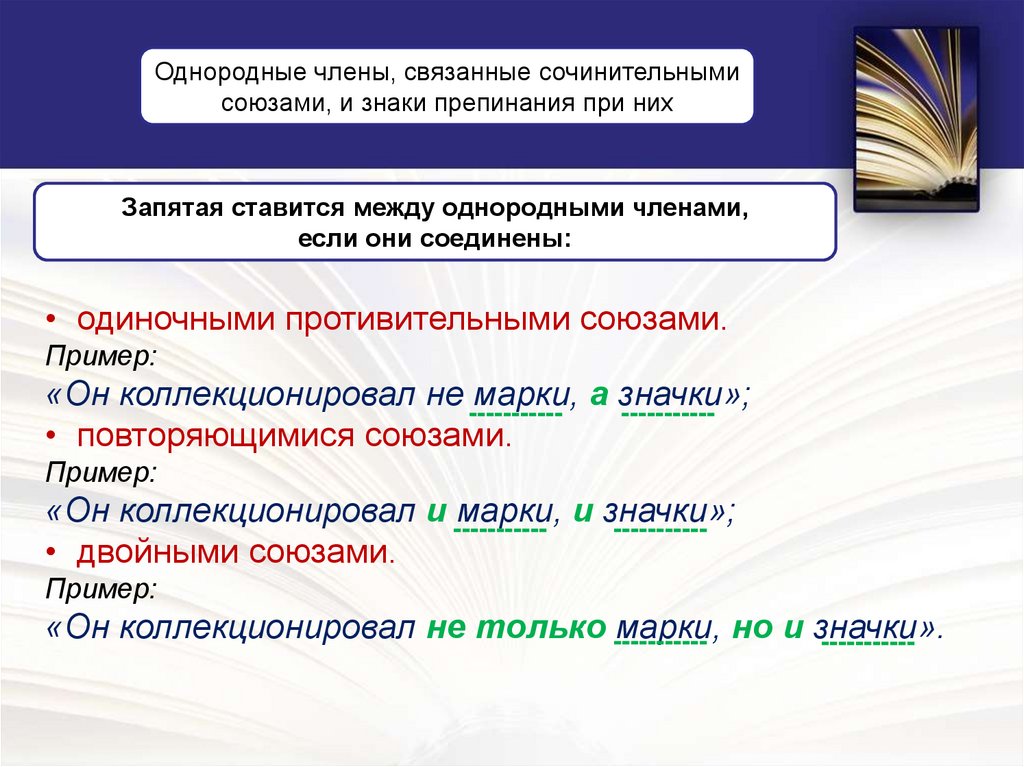 Однородные члены, связанные сочинительными союзами, и знаки препинания при них

Запятая ставится между однородными членами, если они соединены:

• одиночными противительными союзами.
Пример:
«Он коллекционировал не марки, а значки»;
• повторяющимися союзами.
Пример:
«Он коллекционировал и марки, и значки»;
• двойными союзами.
Пример:
«Он коллекционировал не только марки, но и значки».